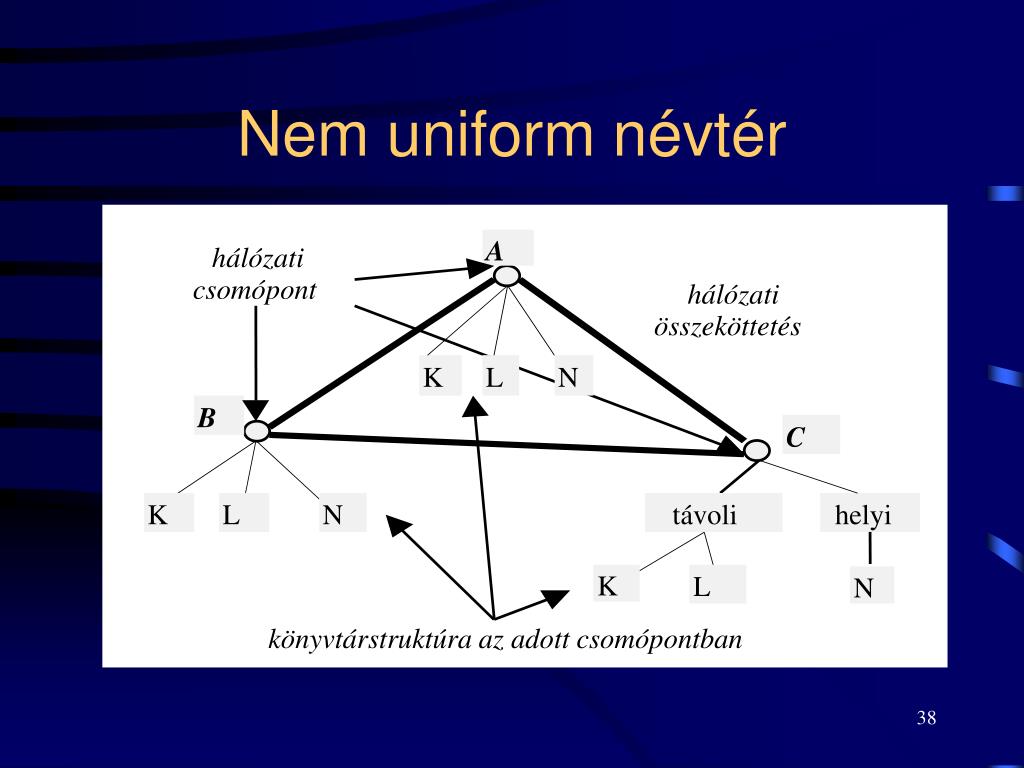 Nem uniform névtér

hálózati csomópont

A

hálózati összeköttetés

K L N

B

C

K L N

távoli

helyi

K L

N

könyvtárstruktúra az adott csomópontban

38